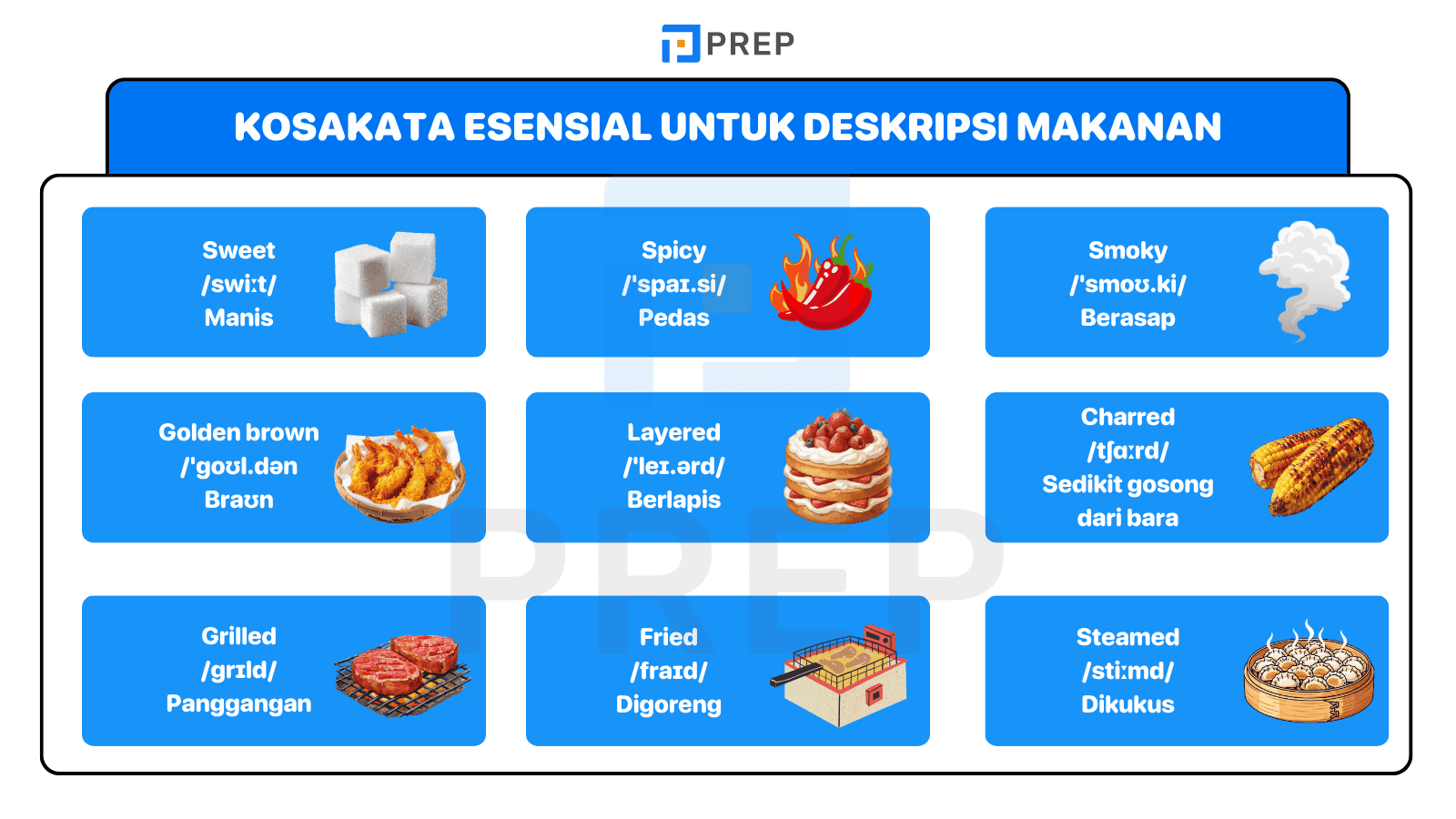 PREP

KOSAKATA ESENSIAL UNTUK DESKRIPSI MAKANAN

Sweet
/swiːt/
Manis

Spicy
/ˈspaɪ.si/
Pedas

Smoky
/ˈsmoʊ.ki/
Berasap

Golden brown
/ˈgoʊl.dən
Braʊn

Layered
/ˈleɪ.ərd/
Berlapis

Charred
/tʃɑːrd/
Sedikit gosong dari bara

Grilled
/grɪld/
Panggangan

Fried
/fraɪd/
Digoreng

Steamed
/stiːmd/
Dikukus

PREP